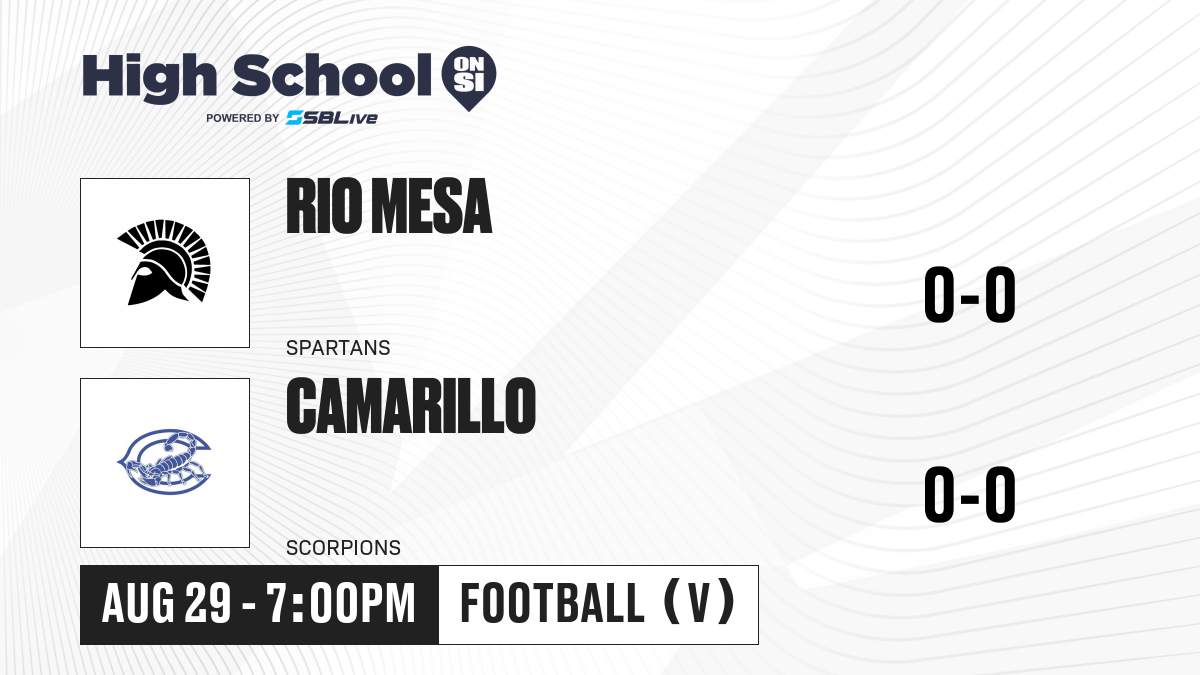 High School ON SI
POWERED BY SBLive

RIO MESA
SPARTANS
0-0

CAMARILLO
SCORPIONS
0-0

AUG 29 - 7:00PM
FOOTBALL (V)